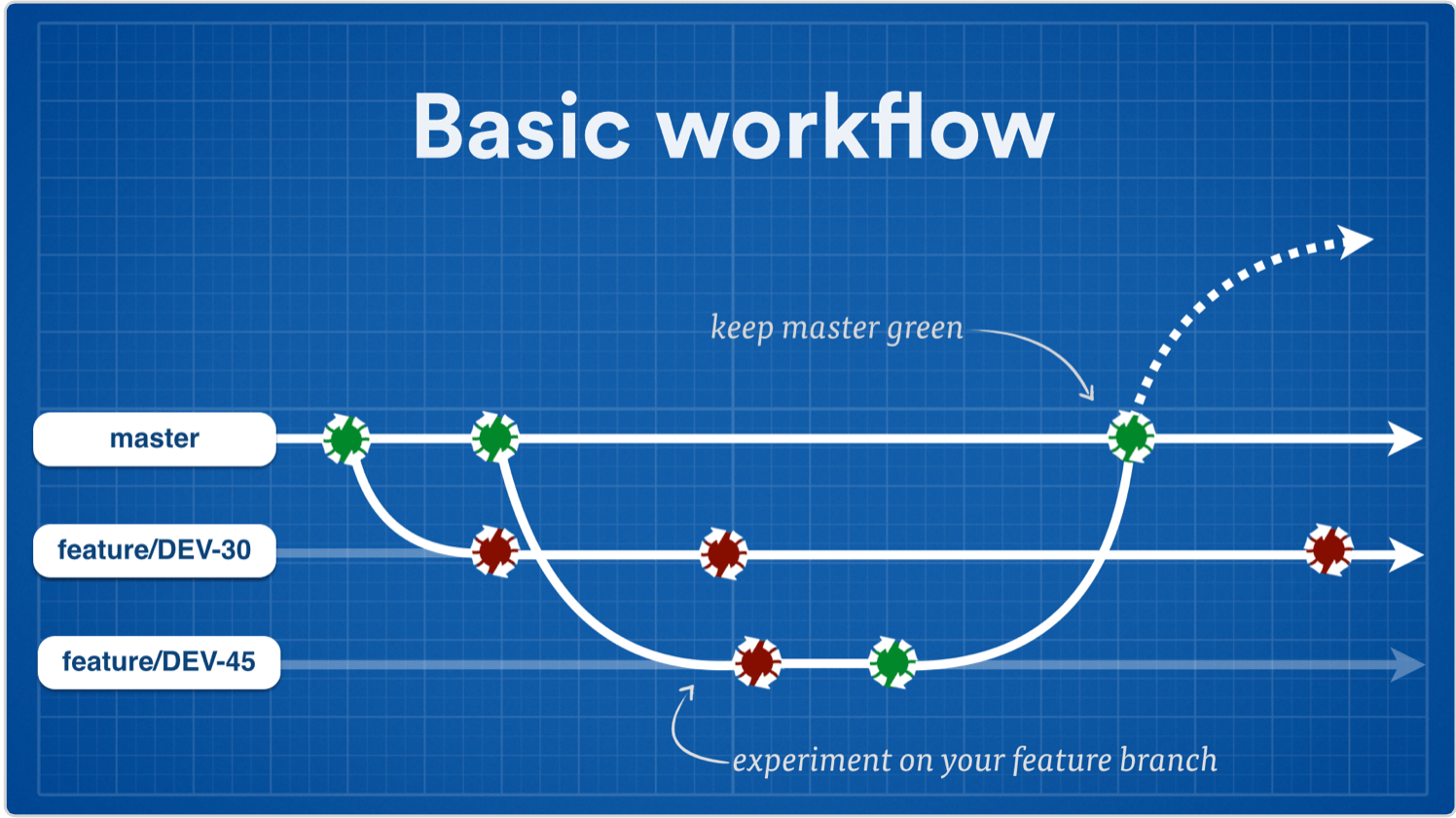 Basic workflow

keep master green

master

feature/DEV-30

feature/DEV-45

experiment on your feature branch